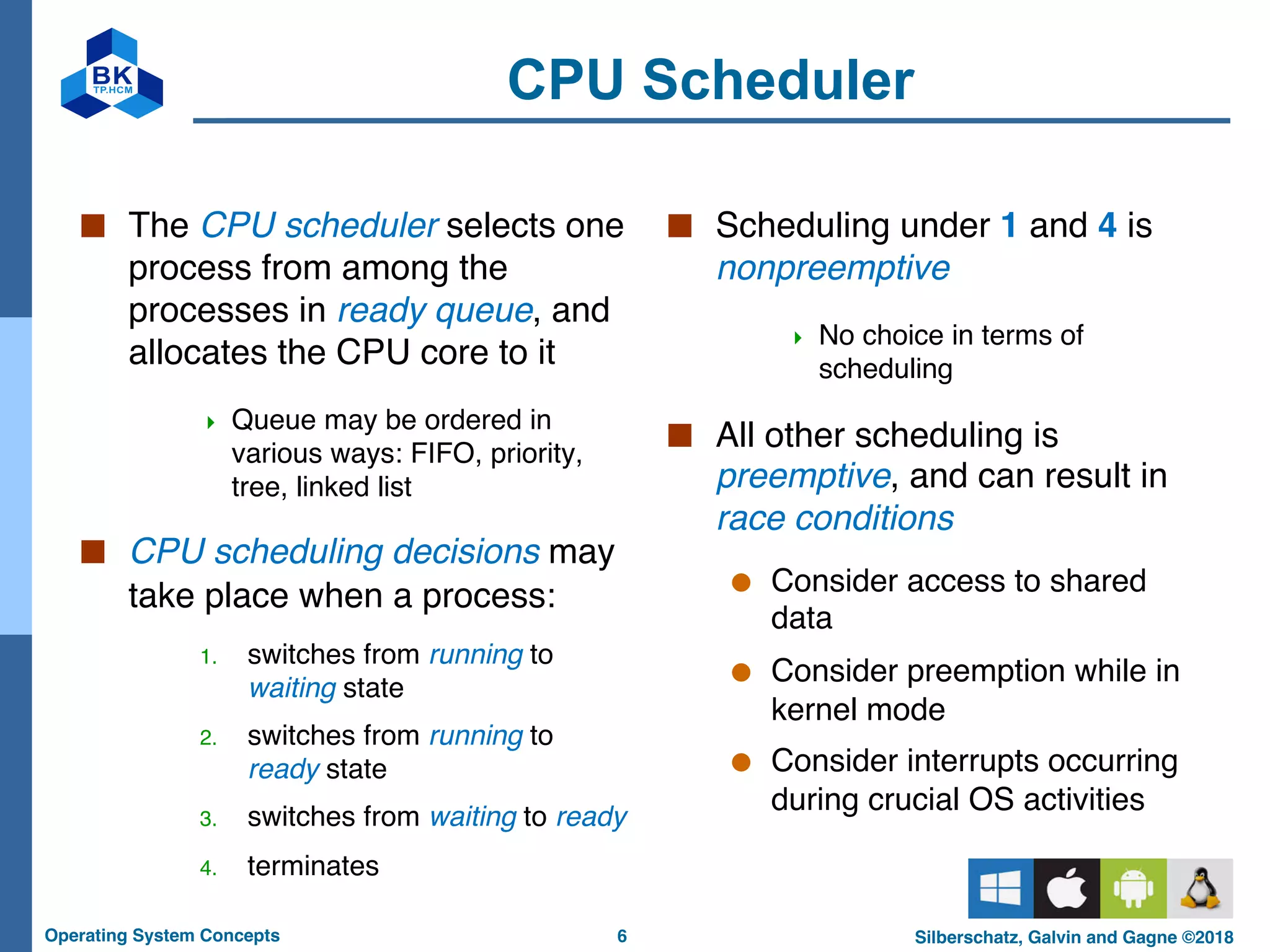 BK
TP.HCM

CPU Scheduler

The CPU scheduler selects one process from among the processes in ready queue, and allocates the CPU core to it

Queue may be ordered in various ways: FIFO, priority, tree, linked list

CPU scheduling decisions may take place when a process:

1. switches from running to waiting state
2. switches from running to ready state
3. switches from waiting to ready
4. terminates

Scheduling under 1 and 4 is nonpreemptive

No choice in terms of scheduling

All other scheduling is preemptive, and can result in race conditions

Consider access to shared data

Consider preemption while in kernel mode

Consider interrupts occurring during crucial OS activities

Operating System Concepts 6 Silberschatz, Galvin and Gagne ©2018